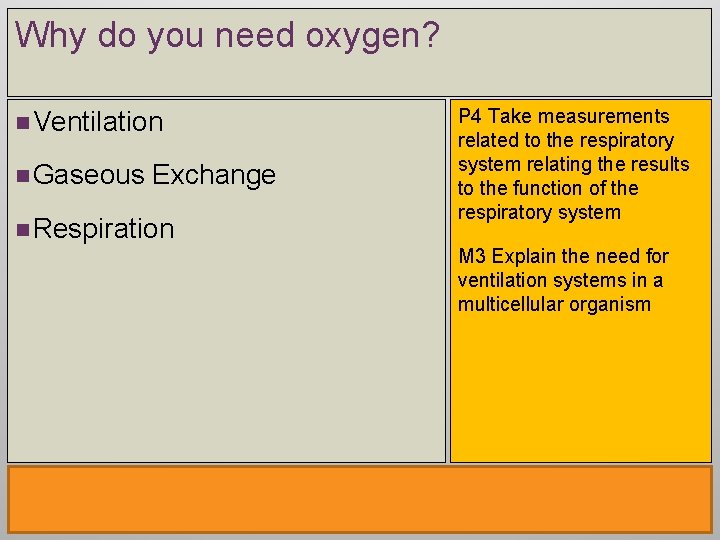 Why do you need oxygen?

■ Ventilation

■ Gaseous Exchange

■ Respiration

P4 Take measurements related to the respiratory system relating the results to the function of the respiratory system

M3 Explain the need for ventilation systems in a multicellular organism